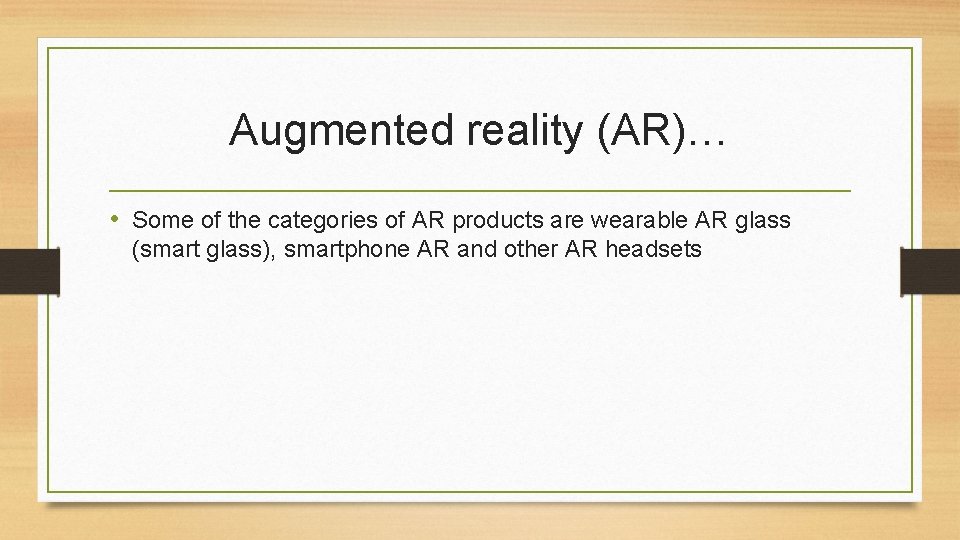 Augmented reality (AR)…

• Some of the categories of AR products are wearable AR glass (smart glass), smartphone AR and other AR headsets